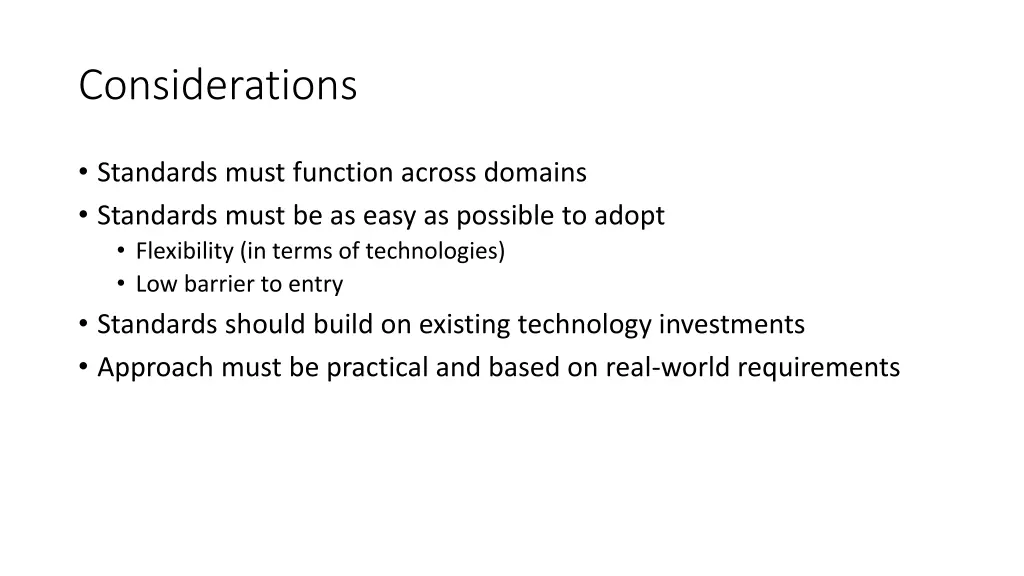 Considerations

• Standards must function across domains
• Standards must be as easy as possible to adopt
  • Flexibility (in terms of technologies)
  • Low barrier to entry
• Standards should build on existing technology investments
• Approach must be practical and based on real-world requirements